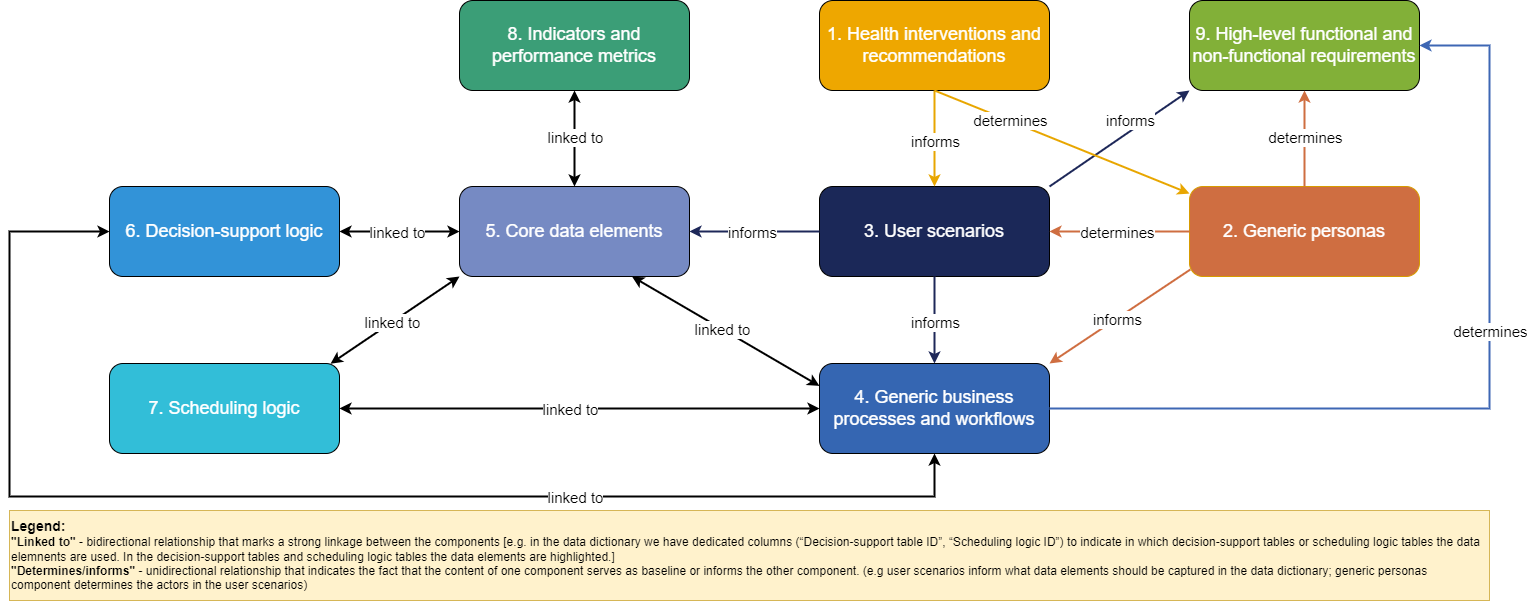 8. Indicators and performance metrics

1. Health interventions and recommendations

9. High-level functional and non-functional requirements

linked to

informs

determines

informs

determines

6. Decision-support logic

linked to

5. Core data elements

informs

3. User scenarios

determines

2. Generic personas

linked to

linked to

informs

informs

determines

7. Scheduling logic

linked to

4. Generic business processes and workflows

linked to

Legend:
"Linked to" - bidirectional relationship that marks a strong linkage between the components [e.g. in the data dictionary we have dedicated columns ("Decision-support table ID", "Scheduling logic ID") to indicate in which decision-support tables or scheduling logic tables the data elemnents are used. In the decision-support tables and scheduling logic tables the data elements are highlighted.]
"Determines/informs" - unidirectional relationship that indicates the fact that the content of one component serves as baseline or informs the other component. (e.g user scenarios inform what data elements should be captured in the data dictionary; generic personas component determines the actors in the user scenarios)